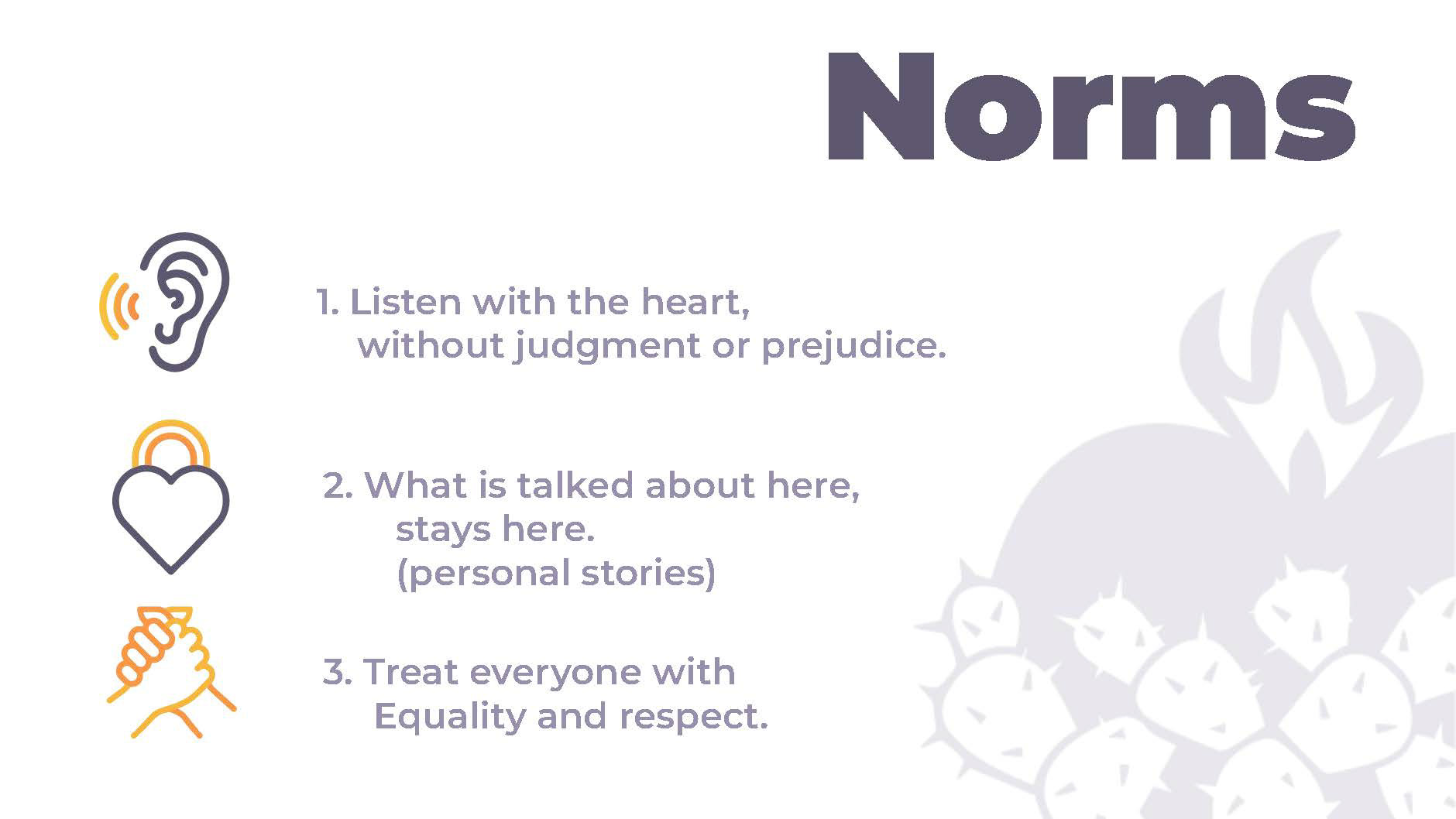 Norms

1. Listen with the heart, without judgment or prejudice.

2. What is talked about here, stays here. (personal stories)

3. Treat everyone with Equality and respect.